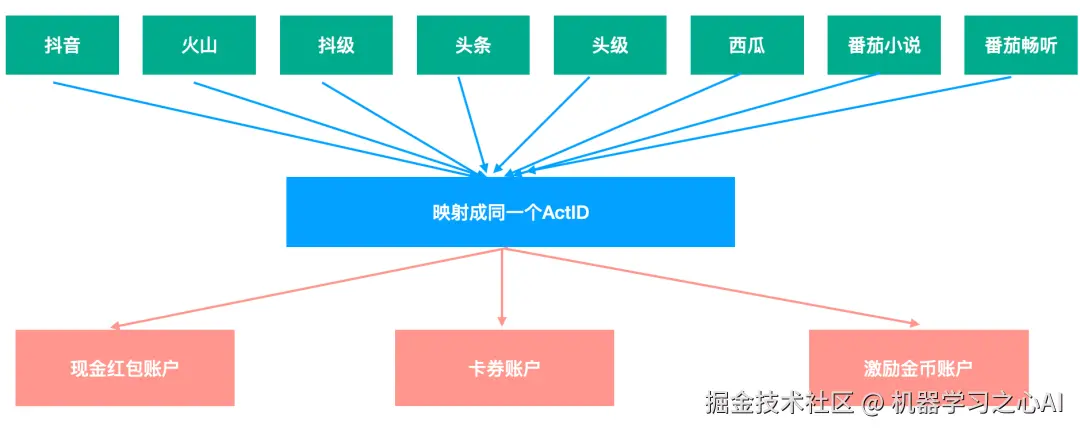 抖音 火山 抖级 头条 头级 西瓜 番茄小说 番茄畅听

映射成同一个ActID

现金红包账户 卡券账户 激励金币账户

掘金技术社区 @ 机器学习之心AI